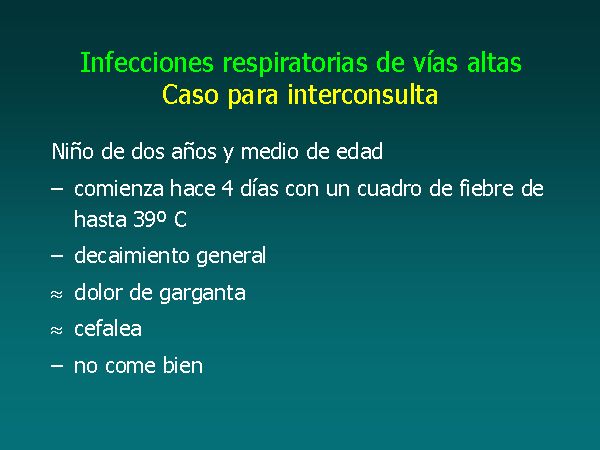 Infecciones respiratorias de vías altas
Caso para interconsulta

Niño de dos años y medio de edad

– comienza hace 4 días con un cuadro de fiebre de hasta 39º C

– decaimiento general

≈ dolor de garganta

≈ cefalea

– no come bien